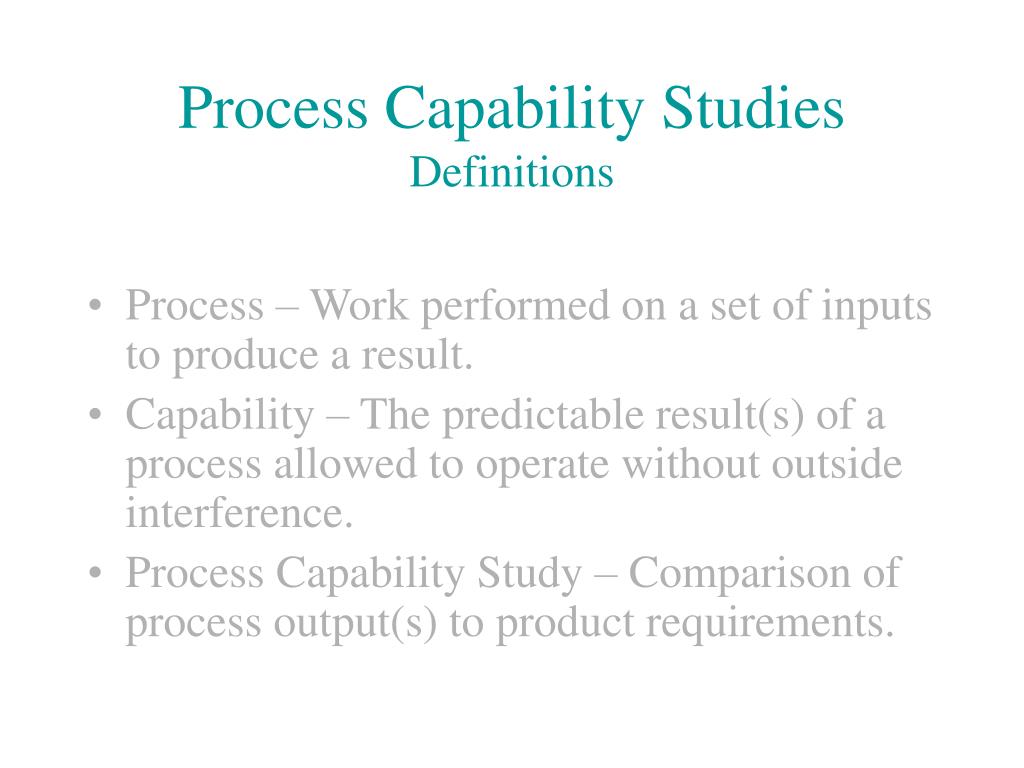 Process Capability Studies
Definitions

• Process – Work performed on a set of inputs to produce a result.
• Capability – The predictable result(s) of a process allowed to operate without outside interference.
• Process Capability Study – Comparison of process output(s) to product requirements.